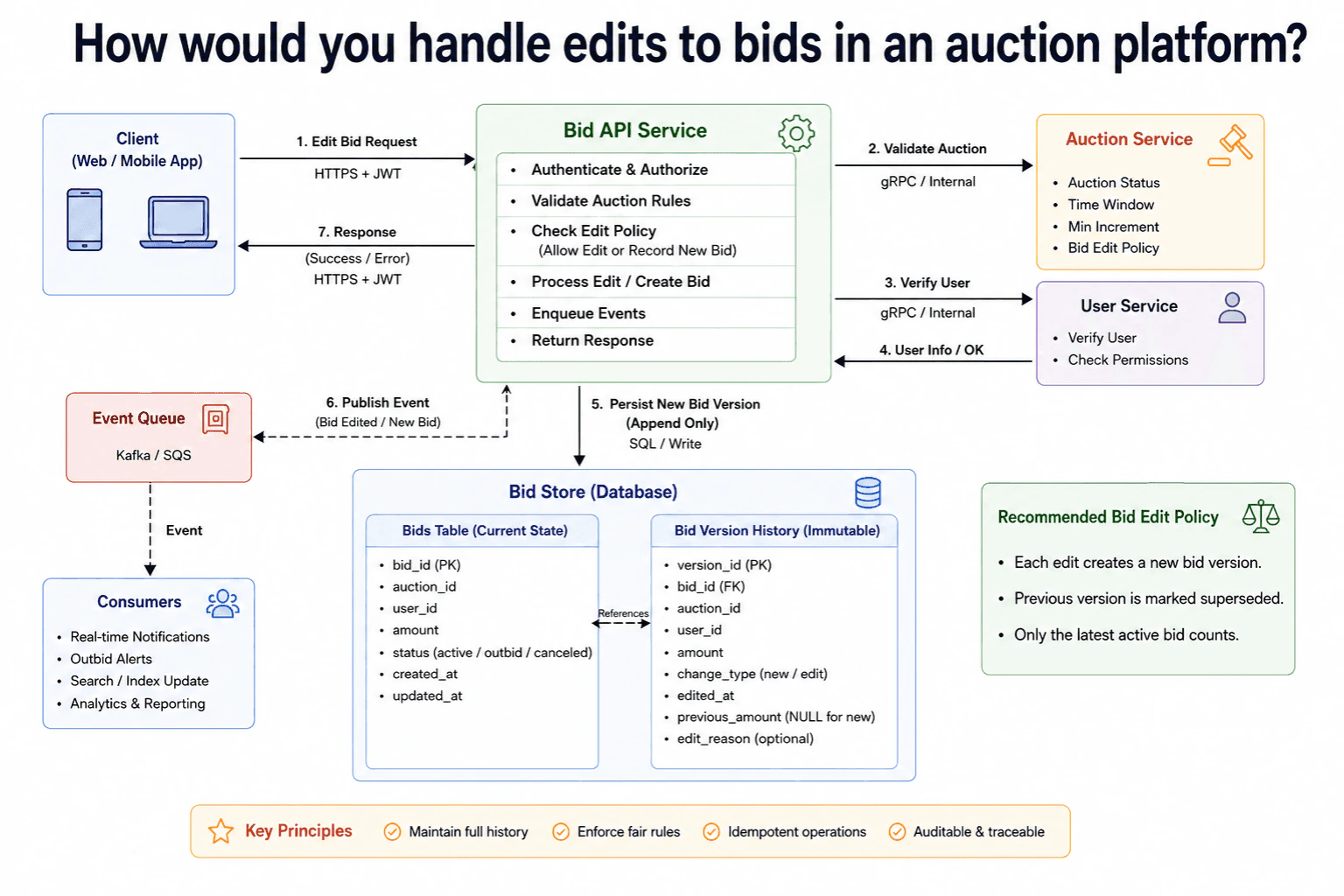 How would you handle edits to bids in an auction platform?

Client
(Web / Mobile App)

1. Edit Bid Request
HTTPS + JWT

7. Response
(Success / Error)
HTTPS + JWT

Bid API Service

- Authenticate & Authorize
- Validate Auction Rules
- Check Edit Policy
(Allow Edit or Record New Bid)
- Process Edit / Create Bid
- Enqueue Events
- Return Response

2. Validate Auction
gRPC / Internal

Auction Service
- Auction Status
- Time Window
- Min Increment
- Bid Edit Policy

3. Verify User
gRPC / Internal

4. User Info / OK

User Service
- Verify User
- Check Permissions

Event Queue
Kafka / SQS

6. Publish Event
(Bid Edited / New Bid)

5. Persist New Bid Version
(Append Only)
SQL / Write

Event

Consumers
- Real-time Notifications
- Outbid Alerts
- Search / Index Update
- Analytics & Reporting

Bid Store (Database)

Bids Table (Current State)
- bid_id (PK)
- auction_id
- user_id
- amount
- status (active / outbid / canceled)
- created_at
- updated_at

References

Bid Version History (Immutable)
- version_id (PK)
- bid_id (FK)
- auction_id
- user_id
- amount
- change_type (new / edit)
- edited_at
- previous_amount (NULL for new)
- edit_reason (optional)

Recommended Bid Edit Policy
- Each edit creates a new bid version.
- Previous version is marked superseded.
- Only the latest active bid counts.

Key Principles
Maintain full history
Enforce fair rules
Idempotent operations
Auditable & traceable